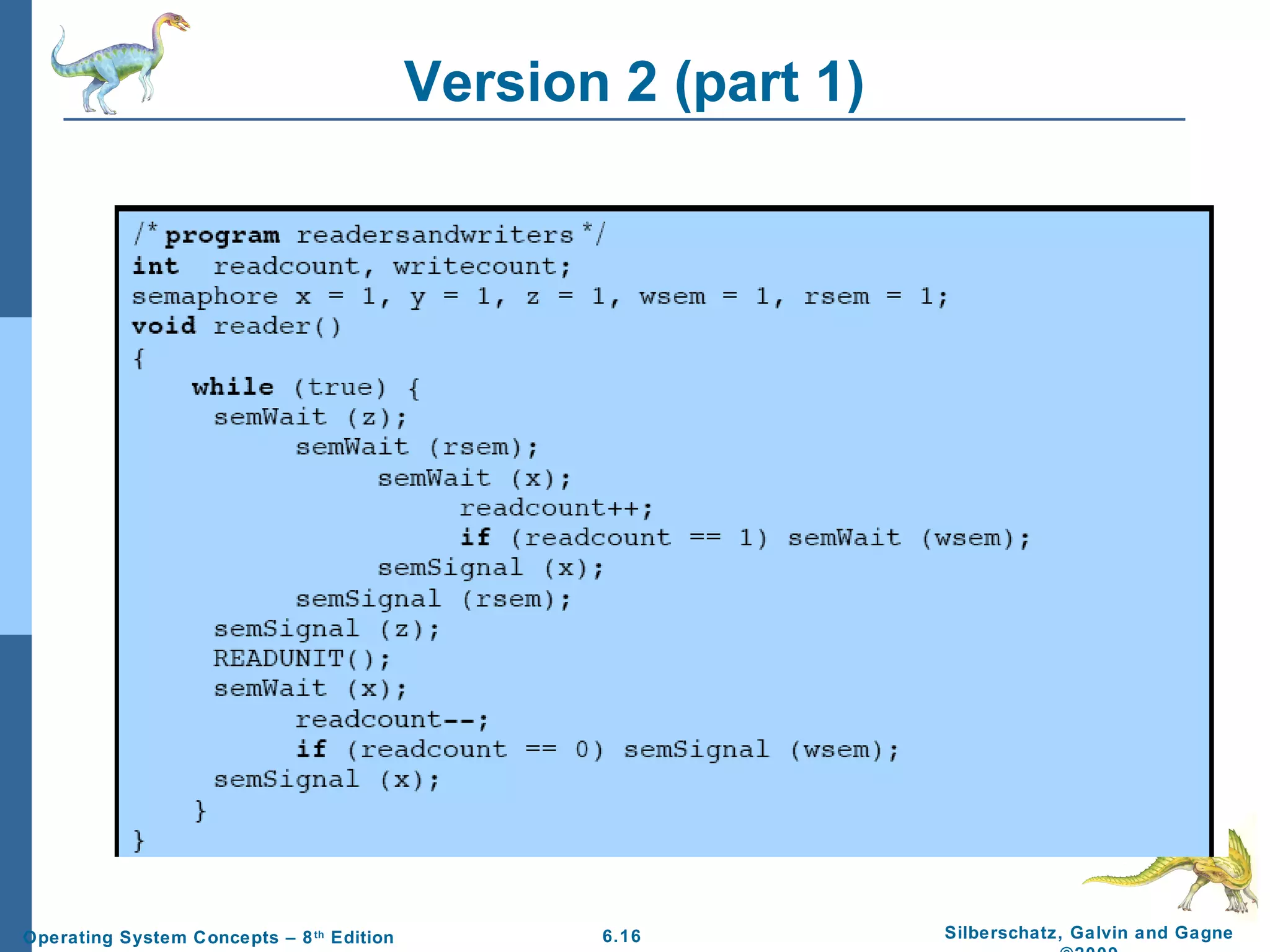 Version 2 (part 1)

/* program readersandwriters */
int readcount, writecount;
semaphore x = 1, y = 1, z = 1, wsem = 1, rsem = 1;
void reader()
{
    while (true) {
     semWait (z);
          semWait (rsem);
               semWait (x);
                    readcount++;
                    if (readcount == 1) semWait (wsem);
               semSignal (x);
          semSignal (rsem);
     semSignal (z);
     READUNIT();
     semWait (x);
          readcount--;
          if (readcount == 0) semSignal (wsem);
     semSignal (x);
    }
}

Operating System Concepts – 8th Edition

6.16

Silberschatz, Galvin and Gagne
©2009